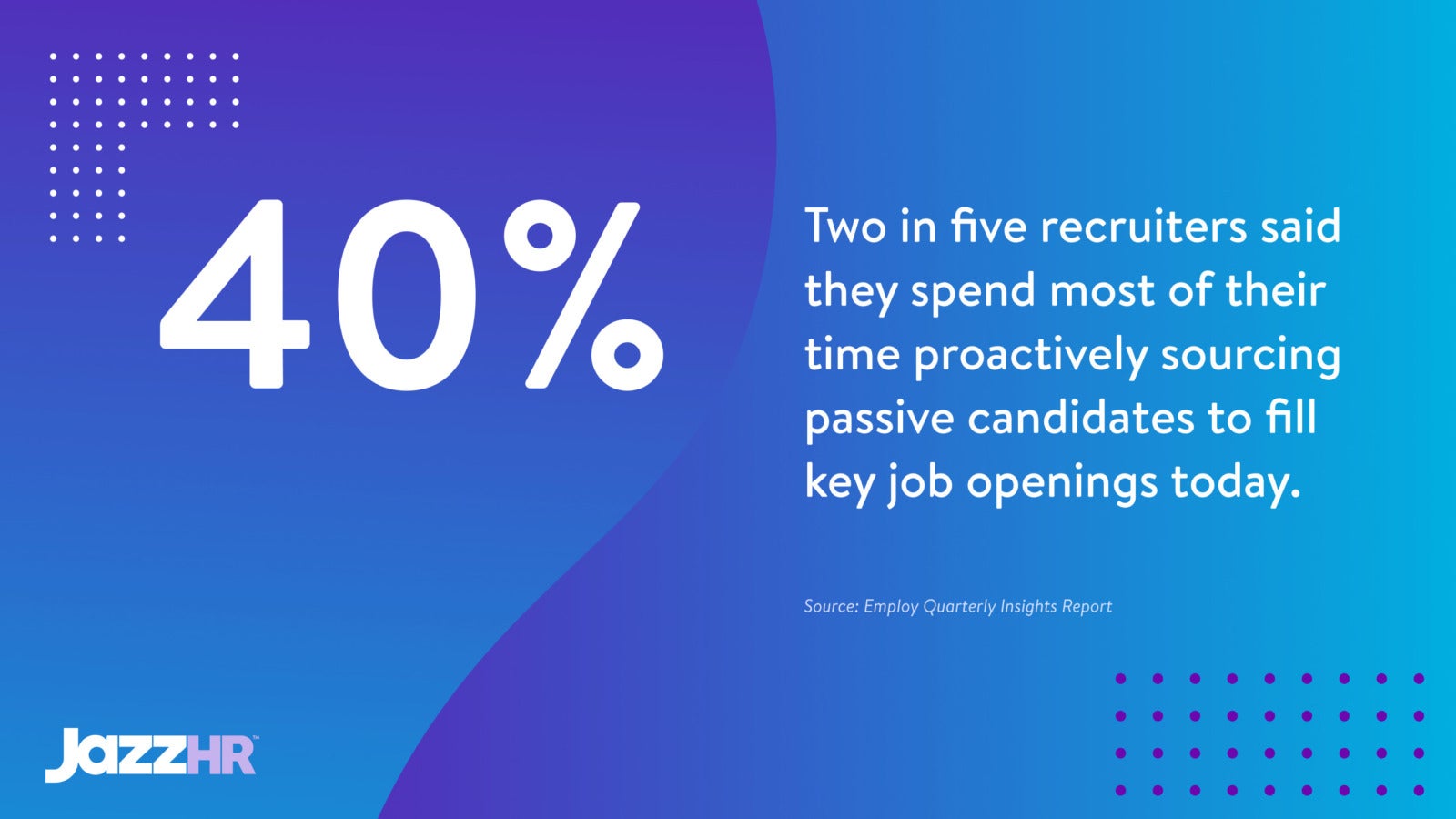 40%

Two in five recruiters said they spend most of their time proactively sourcing passive candidates to fill key job openings today.

Source: Employ Quarterly Insights Report

JazzHR™